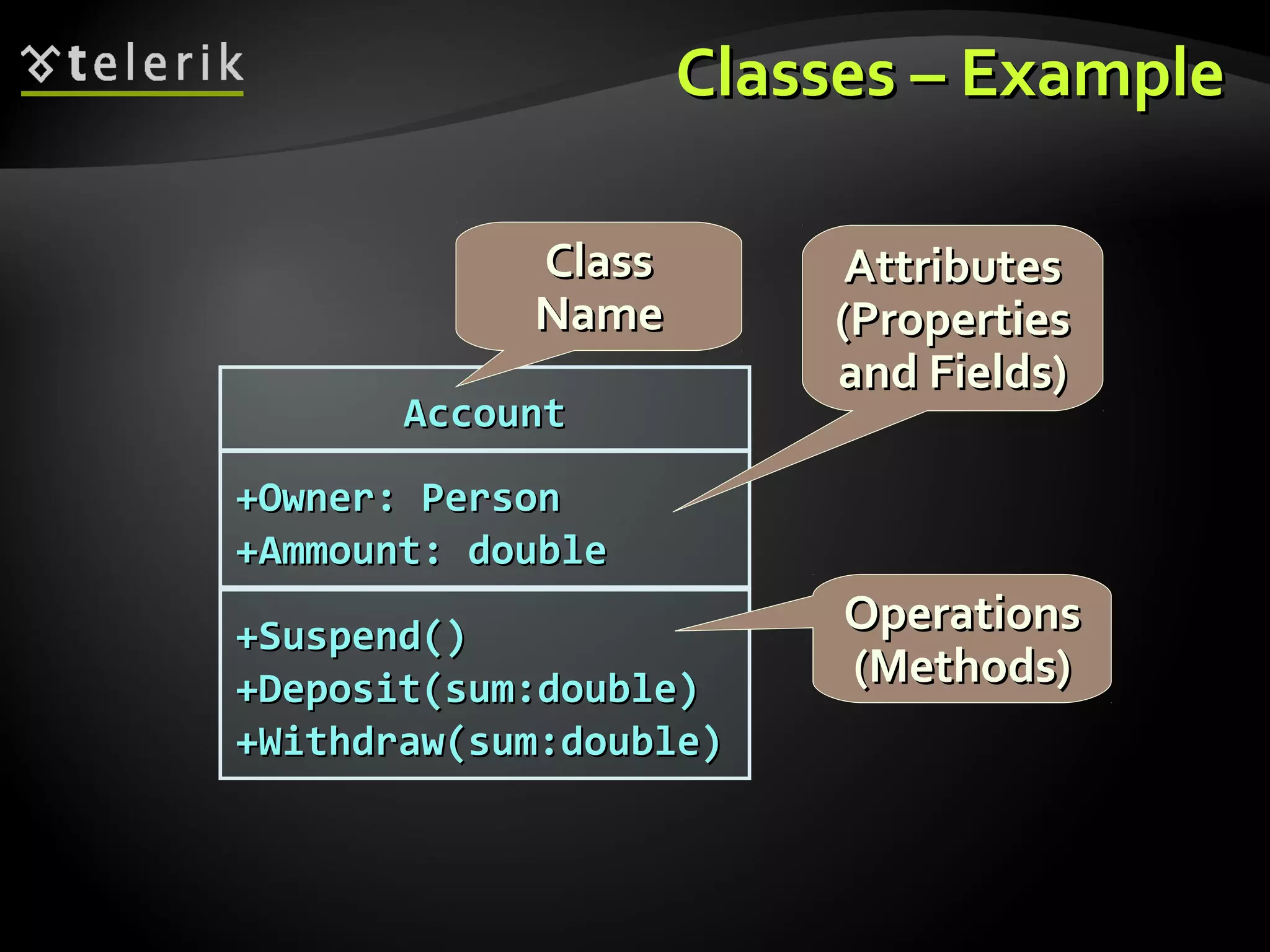 telerik

Classes – Example

Class Name

Attributes (Properties and Fields)

Account

+Owner: Person
+Ammount: double

+Suspend()
+Deposit(sum:double)
+Withdraw(sum:double)

Operations (Methods)